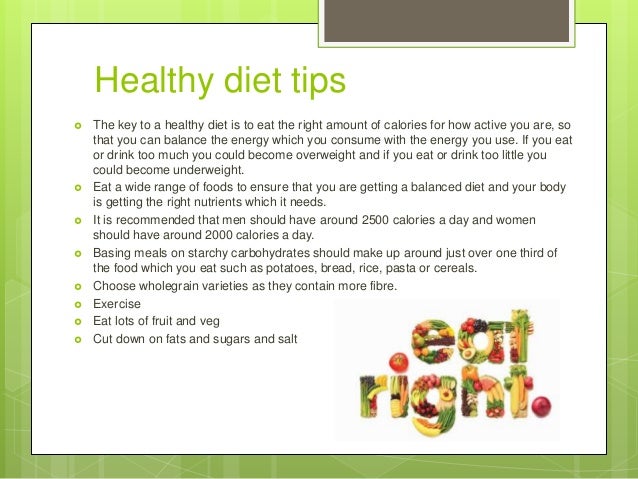 Healthy diet tips

- The key to a healthy diet is to eat the right amount of calories for how active you are, so that you can balance the energy which you consume with the energy you use. If you eat or drink too much you could become overweight and if you eat or drink too little you could become underweight.
- Eat a wide range of foods to ensure that you are getting a balanced diet and your body is getting the right nutrients which it needs.
- It is recommended that men should have around 2500 calories a day and women should have around 2000 calories a day.
- Basing meals on starchy carbohydrates should make up around just over one third of the food which you eat such as potatoes, bread, rice, pasta or cereals.
- Choose wholegrain varieties as they contain more fibre.
- Exercise
- Eat lots of fruit and veg
- Cut down on fats and sugars and salt

eat right.